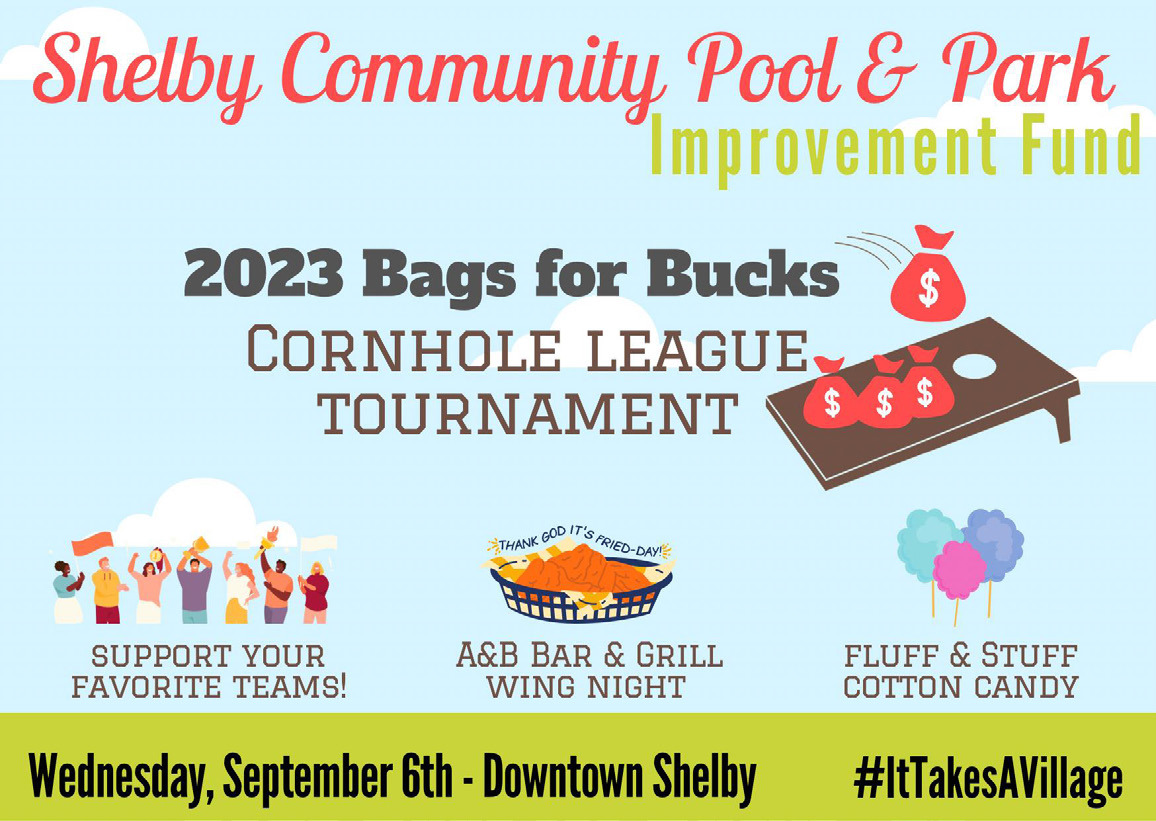 Shelby Community Pool & Park
Improvement Fund

2023 Bags for Bucks
CORNHOLE LEAGUE TOURNAMENT

$
$ $ $

THANK GOD IT'S FRIED-DAY!

SUPPORT YOUR FAVORITE TEAMS!

A&B BAR & GRILL WING NIGHT

FLUFF & STUFF COTTON CANDY

Wednesday, September 6th - Downtown Shelby

#ItTakesAVillage